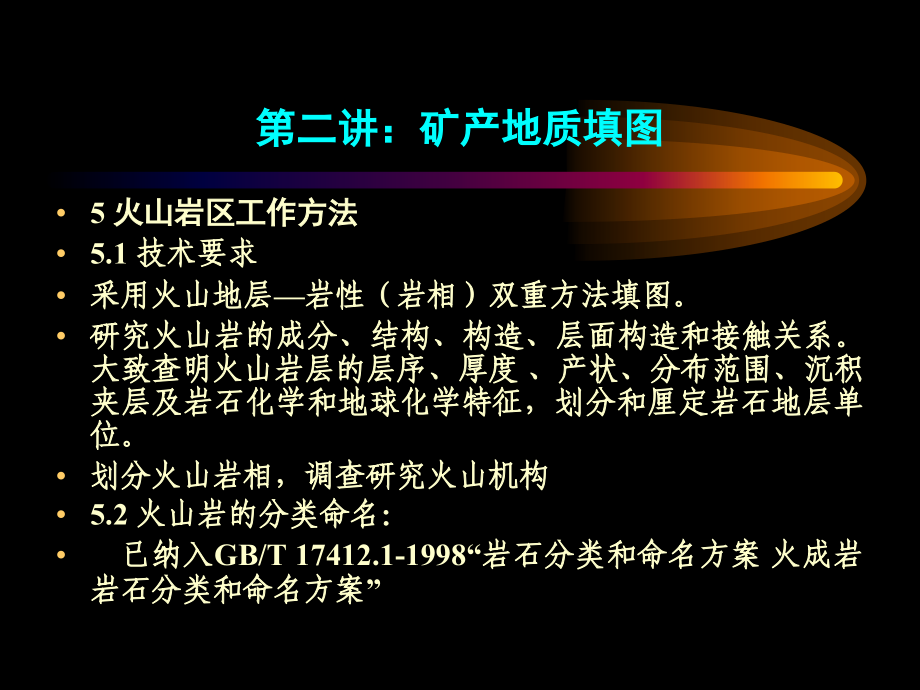 第二讲：矿产地质填图

• 5 火山岩区工作方法
• 5.1 技术要求
• 采用火山地层—岩性（岩相）双重方法填图。
• 研究火山岩的成分、结构、构造、层面构造和接触关系。大致查明火山岩层的层序、厚度 、产状、分布范围、沉积夹层及岩石化学和地球化学特征，划分和厘定岩石地层单位。
• 划分火山岩相，调查研究火山机构
• 5.2 火山岩的分类命名：
• 已纳入GB/T 17412.1-1998“岩石分类和命名方案 火成岩岩石分类和命名方案”